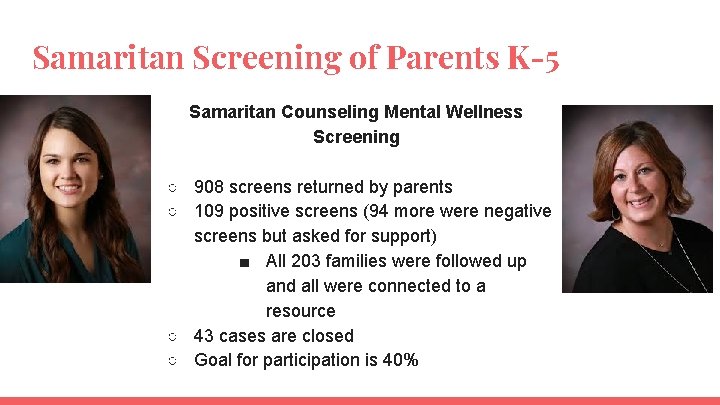 Samaritan Screening of Parents K-5

Samaritan Counseling Mental Wellness Screening

○ 908 screens returned by parents
○ 109 positive screens (94 more were negative screens but asked for support)
■ All 203 families were followed up and all were connected to a resource
○ 43 cases are closed
○ Goal for participation is 40%